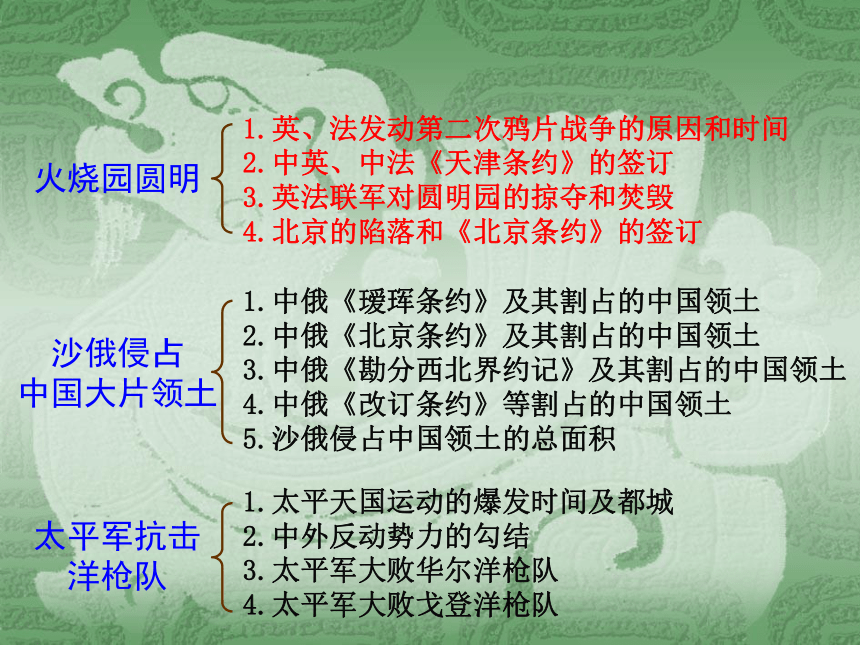 火烧园圆明

1. 英、法发动第二次鸦片战争的原因和时间
2. 中英、中法《天津条约》的签订
3. 英法联军对圆明园的掠夺和焚毁
4. 北京的陷落和《北京条约》的签订

沙俄侵占中国大片领土

1. 中俄《瑷珲条约》及其割占的中国领土
2. 中俄《北京条约》及其割占的中国领土
3. 中俄《勘分西北界约记》及其割占的中国领土
4. 中俄《改订条约》等割占的中国领土
5. 沙俄侵占中国领土的总面积

太平军抗击洋枪队

1. 太平天国运动的爆发时间及都城
2. 中外反动势力的勾结
3. 太平军大败华尔洋枪队
4. 太平军大败戈登洋枪队